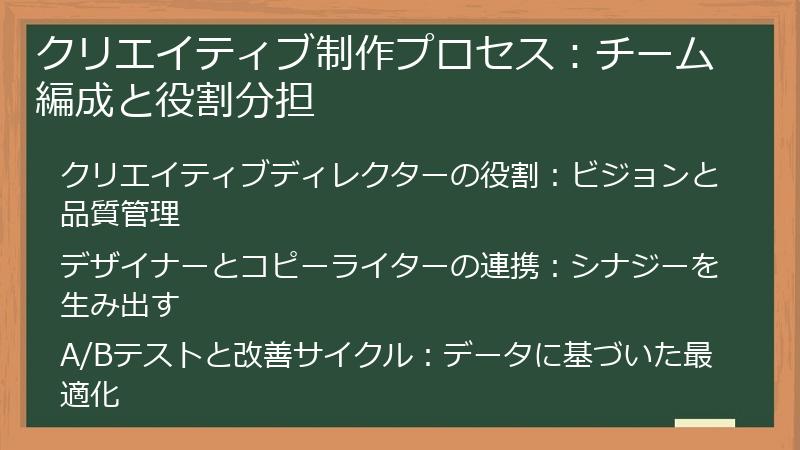 クリエイティブ制作プロセス：チーム編成と役割分担

クリエイティブディレクターの役割：ビジョンと品質管理

デザイナーとコピーライターの連携：シナジーを生み出す

A/Bテストと改善サイクル：データに基づいた最適化